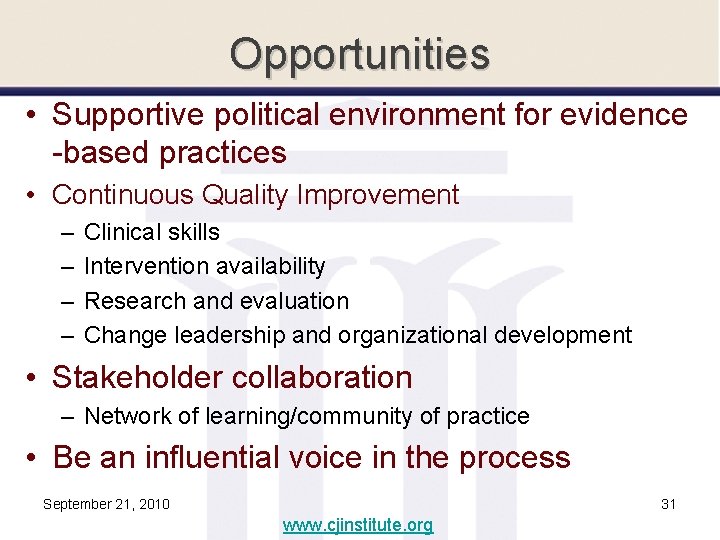 Opportunities

• Supportive political environment for evidence -based practices

• Continuous Quality Improvement
– Clinical skills
– Intervention availability
– Research and evaluation
– Change leadership and organizational development

• Stakeholder collaboration
– Network of learning/community of practice

• Be an influential voice in the process

September 21, 2010

31

www.cjinstitute.org